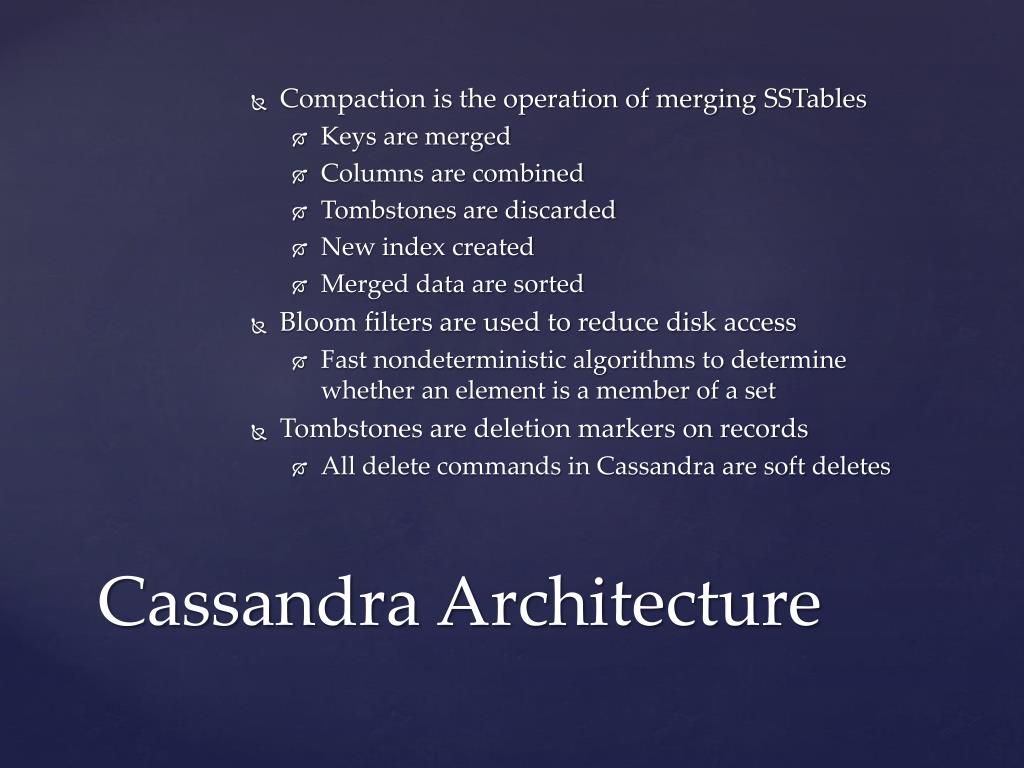 Compaction is the operation of merging SSTables
Keys are merged
Columns are combined
Tombstones are discarded
New index created
Merged data are sorted
Bloom filters are used to reduce disk access
Fast nondeterministic algorithms to determine whether an element is a member of a set
Tombstones are deletion markers on records
All delete commands in Cassandra are soft deletes

Cassandra Architecture